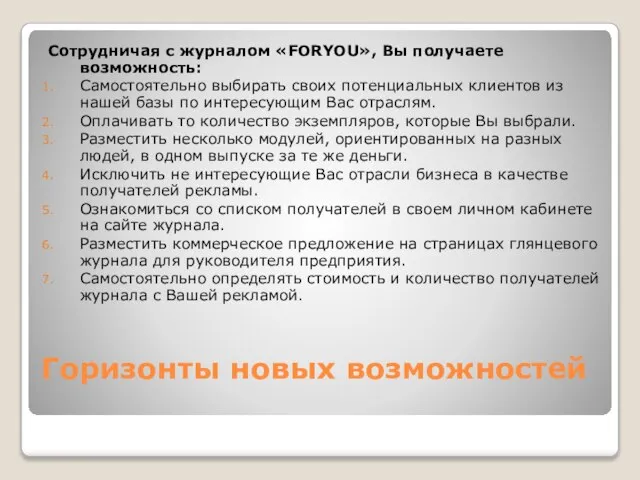 Сотрудничая с журналом «FORYOU», Вы получаете возможность:

1. Самостоятельно выбирать своих потенциальных клиентов из нашей базы по интересующим Вас отраслям.
2. Оплачивать то количество экземпляров, которые Вы выбрали.
3. Разместить несколько модулей, ориентированных на разных людей, в одном выпуске за те же деньги.
4. Исключить не интересующие Вас отрасли бизнеса в качестве получателей рекламы.
5. Ознакомиться со списком получателей в своем личном кабинете на сайте журнала.
6. Разместить коммерческое предложение на страницах глянцевого журнала для руководителя предприятия.
7. Самостоятельно определять стоимость и количество получателей журнала с Вашей рекламой.

Горизонты новых возможностей